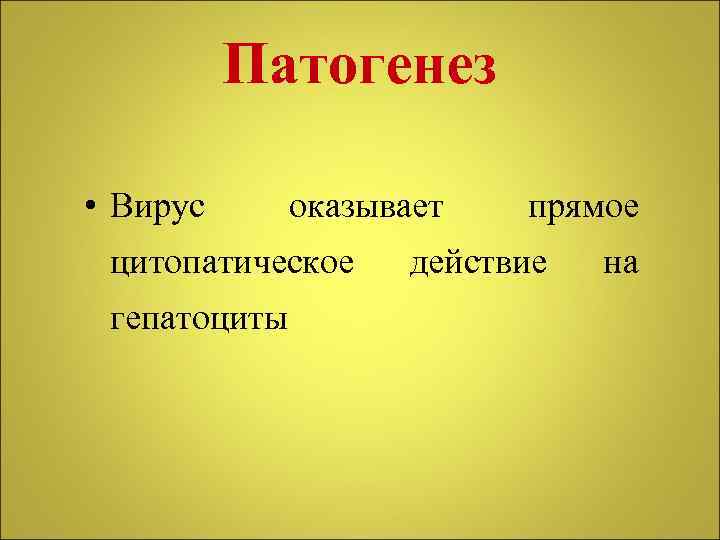 Патогенез

• Вирус оказывает прямое цитопатическое действие на гепатоциты